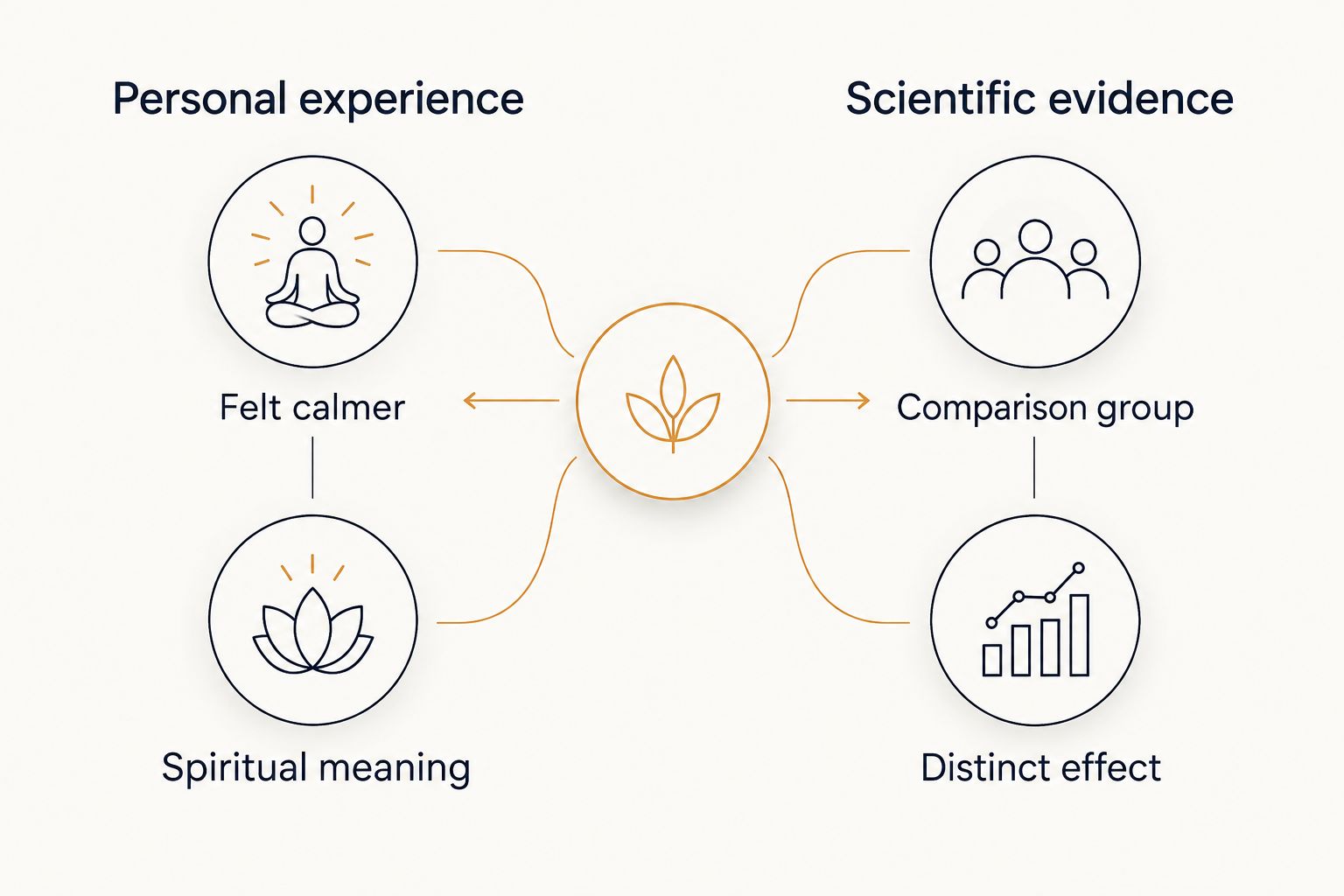 Personal experience

Felt calmer

Spiritual meaning

Scientific evidence

Comparison group

Distinct effect